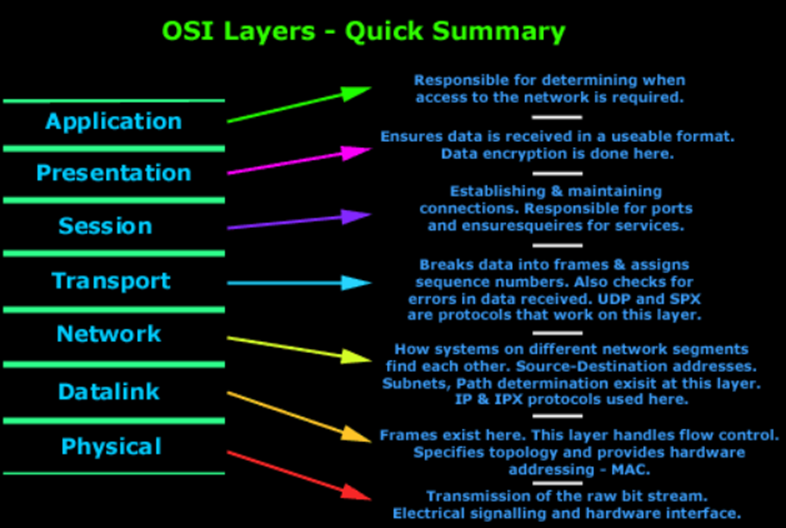 OSI Layers - Quick Summary

Application

Presentation

Session

Transport

Network

Datalink

Physical

Responsible for determining when access to the network is required.

Ensures data is received in a useable format. Data encryption is done here.

Establishing & maintaining connections. Responsible for ports and ensuresqueires for services.

Breaks data into frames & assigns sequence numbers. Also checks for errors in data received. UDP and SPX are protocols that work on this layer.

How systems on different network segments find each other. Source-Destination addresses. Subnets, Path determination exisit at this layer. IP & IPX protocols used here.

Frames exist here. This layer handles flow control. Specifies topology and provides hardware addressing - MAC.

Transmission of the raw bit stream. Electrical signalling and hardware interface.